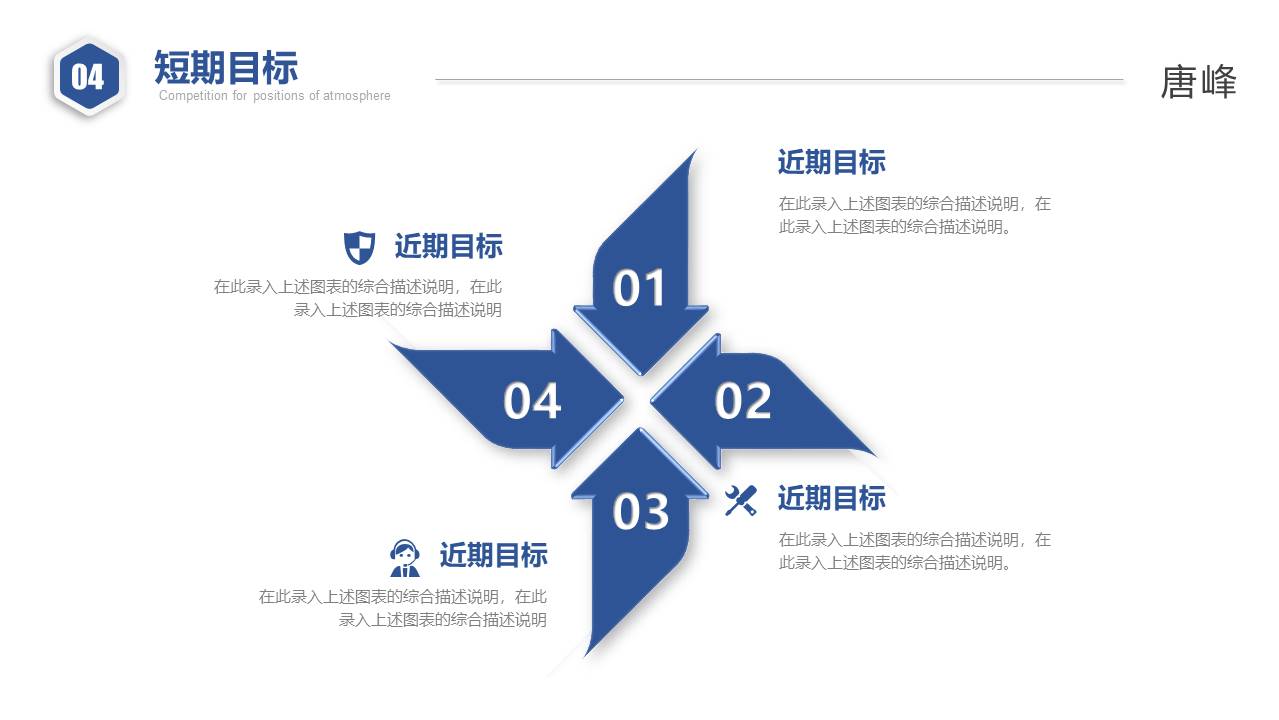 04

短期目标

Competition for positions of atmosphere

唐峰

近期目标

在此录入上述图表的综合描述说明，在此录入上述图表的综合描述说明。

近期目标

在此录入上述图表的综合描述说明，在此录入上述图表的综合描述说明

01

04

02

03

近期目标

在此录入上述图表的综合描述说明，在此录入上述图表的综合描述说明。

近期目标

在此录入上述图表的综合描述说明，在此录入上述图表的综合描述说明